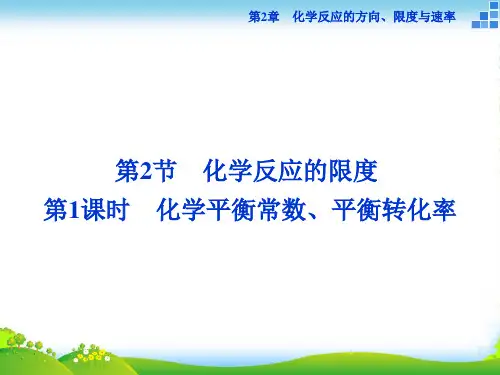 第2章　化学反应的方向、限度与速率

第2节　化学反应的限度
第1课时　化学平衡常数、平衡转化率